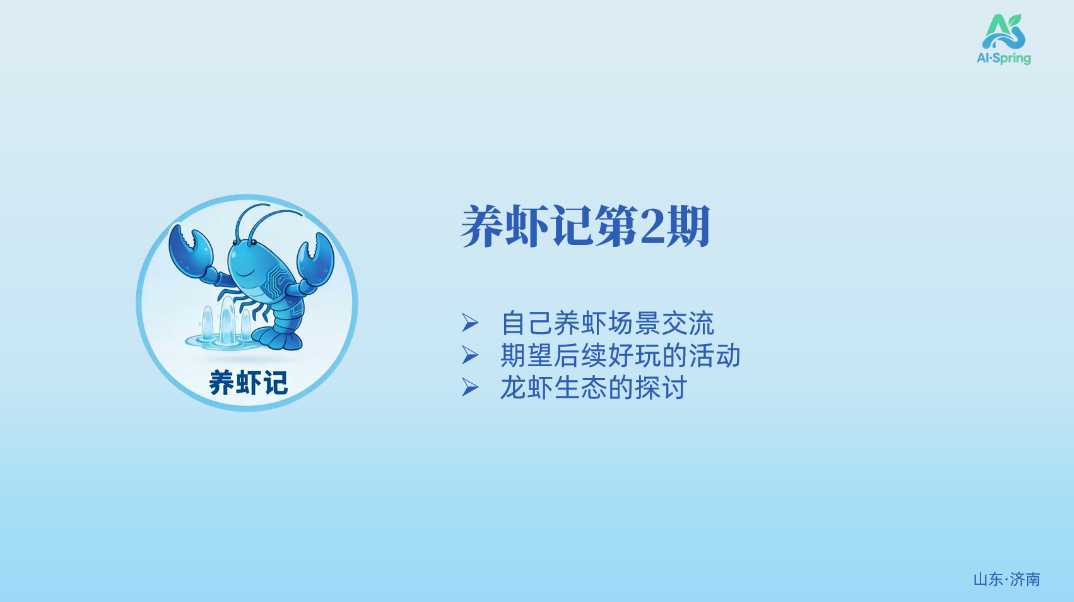 AI·Spring

养虾记

养虾记第2期

➢ 自己养虾场景交流
➢ 期望后续好玩的活动
➢ 龙虾生态的探讨

山东·济南